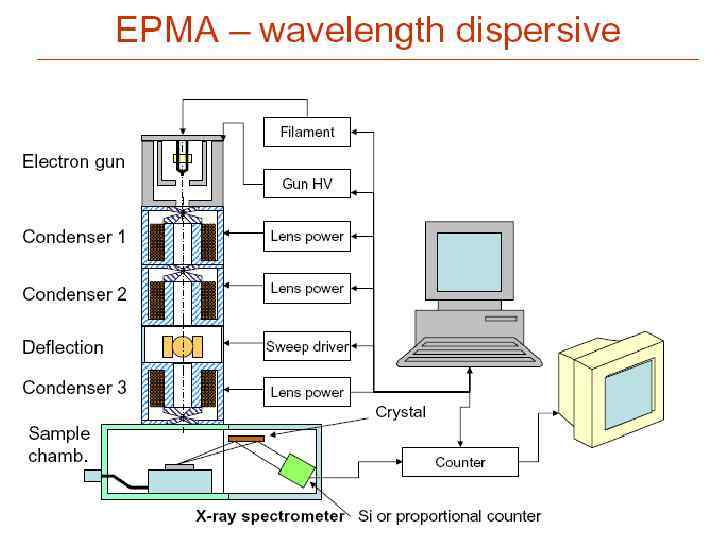 EPMA – wavelength dispersive

Electron gun

Condenser 1

Condenser 2

Deflection

Condenser 3

Sample chamb.

Filament

Gun HV

Lens power

Lens power

Sweep driver

Lens power

Crystal

Counter

X-ray spectrometer

Si or proportional counter